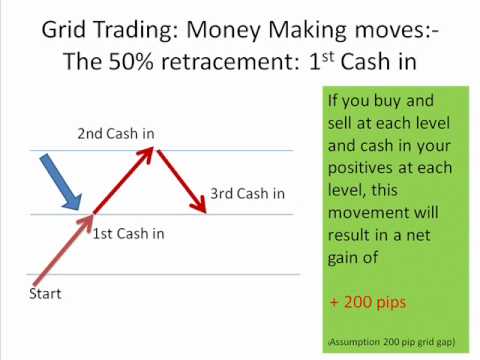 Grid Trading: Money Making moves:-
The 50% retracement: 1$^{st}$ Cash in

2nd Cash in

3rd Cash in

1st Cash in

Start

If you buy and sell at each level and cash in your positives at each level, this movement will result in a net gain of

+ 200 pips

(Assumption 200 pip grid gap)